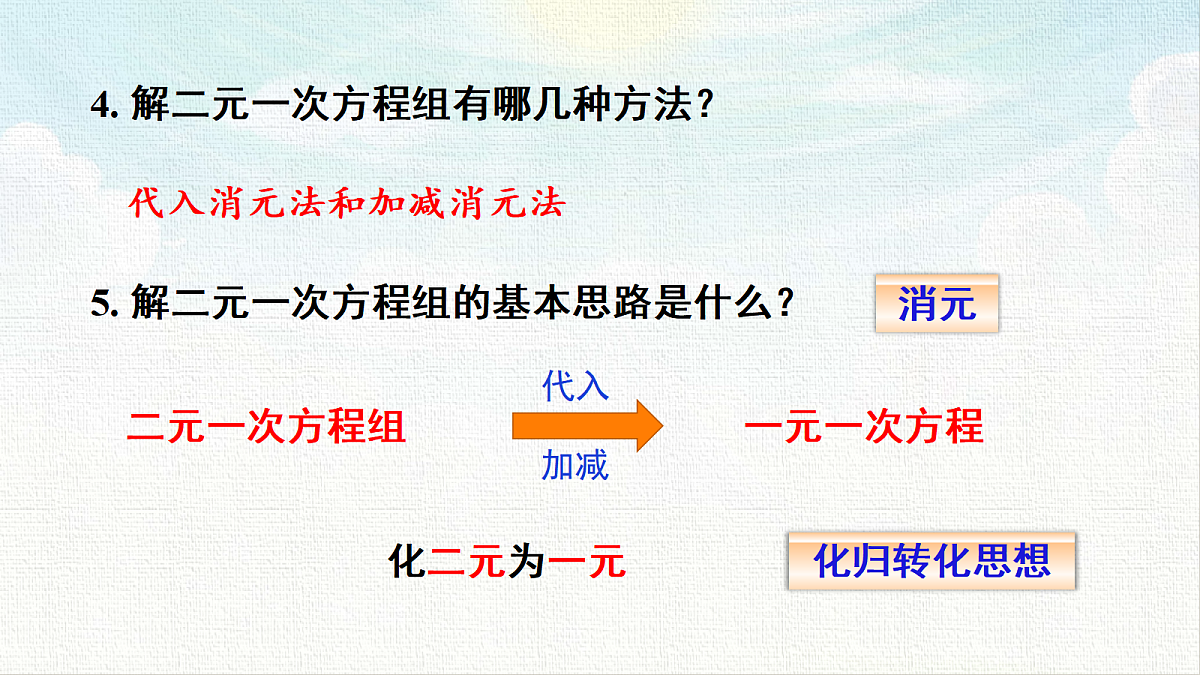 4. 解二元一次方程组有哪几种方法？

代入消元法和加减消元法

5. 解二元一次方程组的基本思路是什么？

消元

二元一次方程组

代入

加减

一元一次方程

化二元为一元

化归转化思想